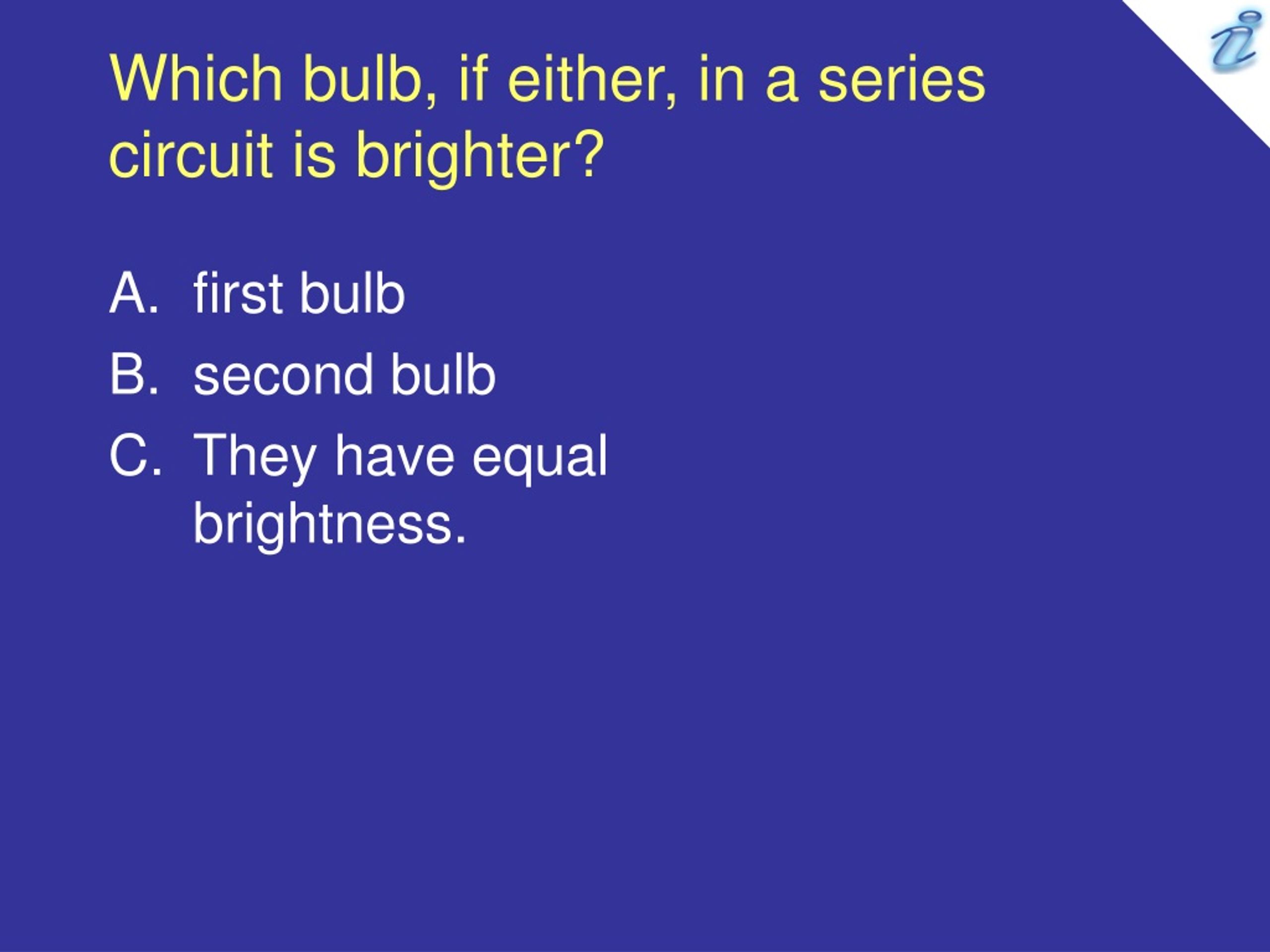 Which bulb, if either, in a series circuit is brighter?

A. first bulb

B. second bulb

C. They have equal brightness.